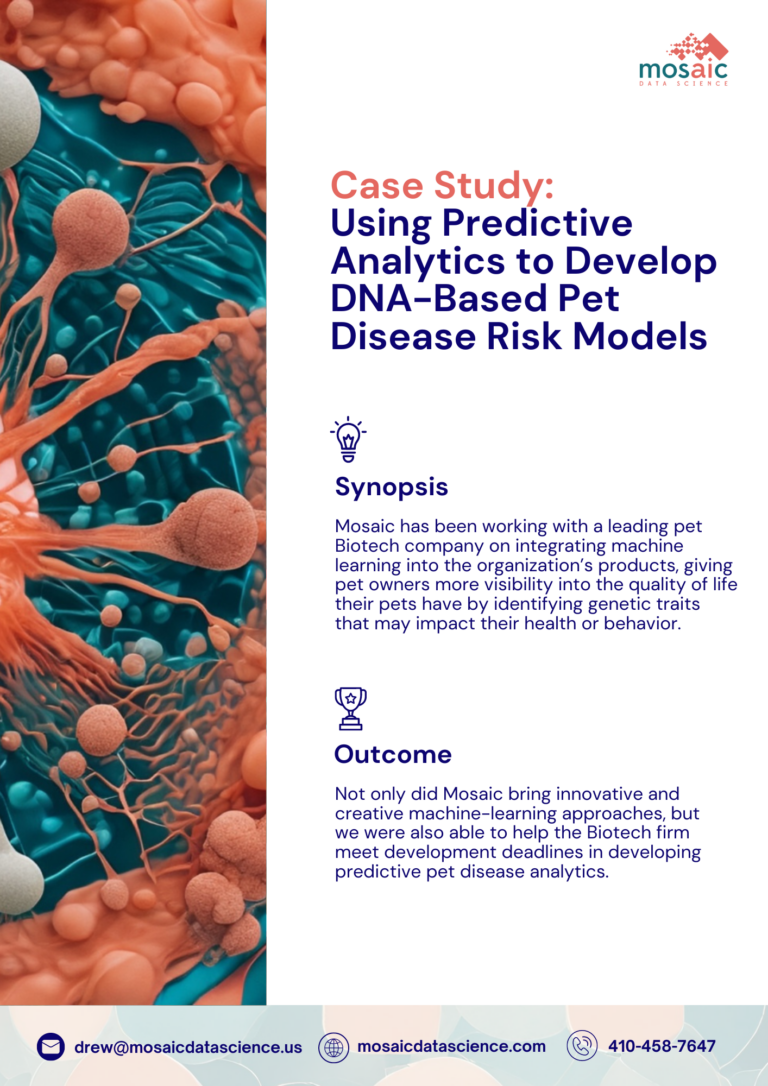 mosaic
DATA SCIENCE

Case Study:
Using Predictive Analytics to Develop DNA-Based Pet Disease Risk Models

Synopsis

Mosaic has been working with a leading pet Biotech company on integrating machine learning into the organization's products, giving pet owners more visibility into the quality of life their pets have by identifying genetic traits that may impact their health or behavior.

Outcome

Not only did Mosaic bring innovative and creative machine-learning approaches, but we were also able to help the Biotech firm meet development deadlines in developing predictive pet disease analytics.

drew@mosaicdatascience.us mosaicdatascience.com 410-458-7647